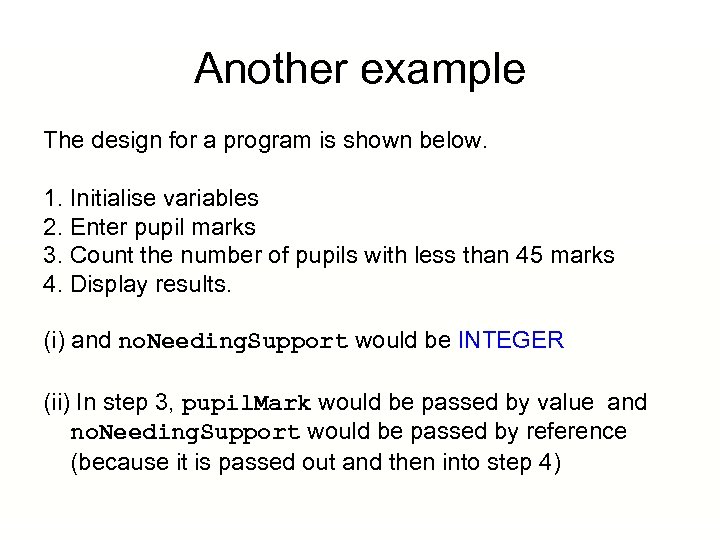 Another example

The design for a program is shown below.

1. Initialise variables
2. Enter pupil marks
3. Count the number of pupils with less than 45 marks
4. Display results.

(i) and noNeedingSupport would be INTEGER

(ii) In step 3, pupilMark would be passed by value and noNeedingSupport would be passed by reference (because it is passed out and then into step 4)